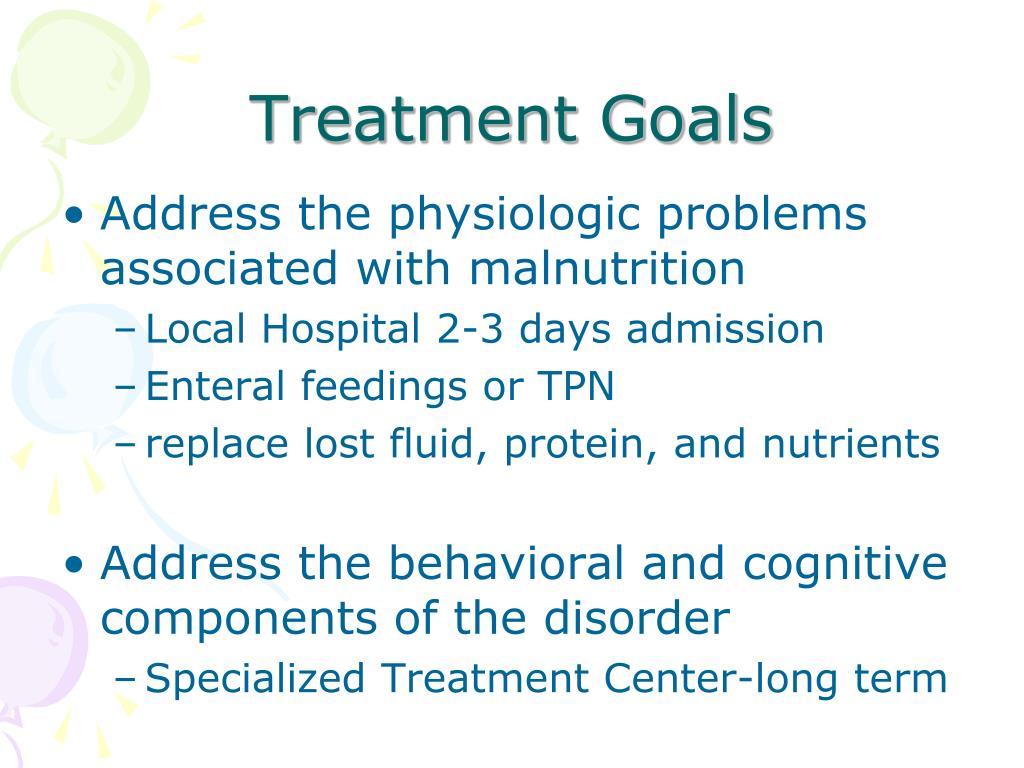 Treatment Goals

• Address the physiologic problems associated with malnutrition
– Local Hospital 2-3 days admission
– Enteral feedings or TPN
– replace lost fluid, protein, and nutrients

• Address the behavioral and cognitive components of the disorder
– Specialized Treatment Center-long term